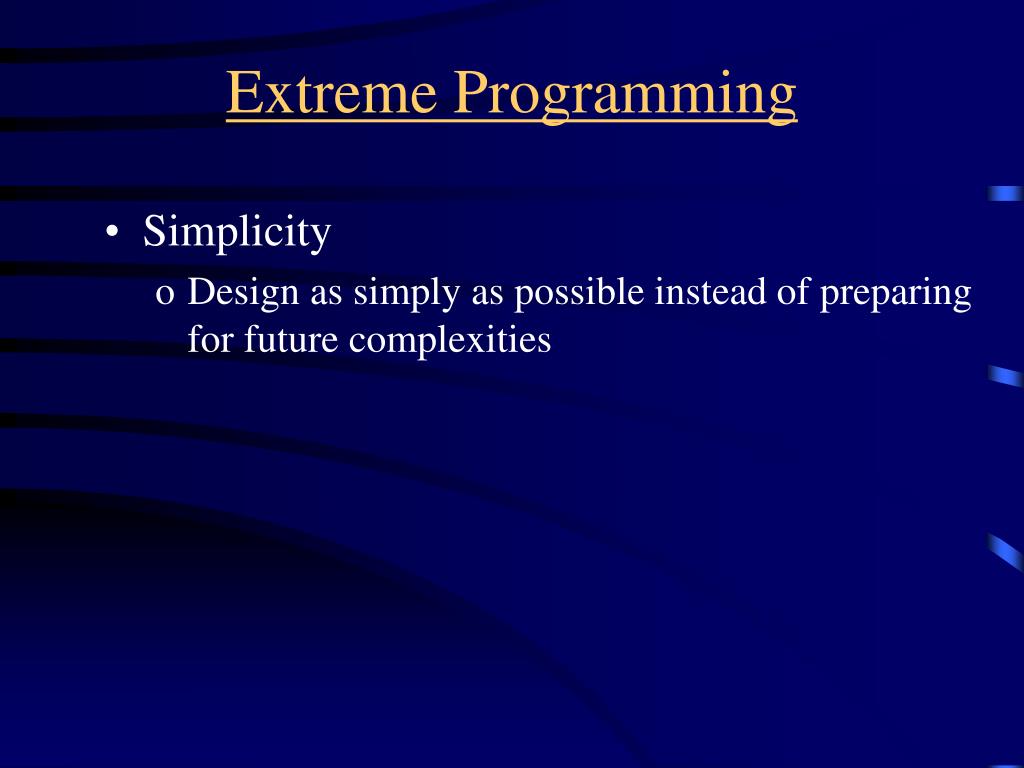 Extreme Programming

• Simplicity
o Design as simply as possible instead of preparing for future complexities